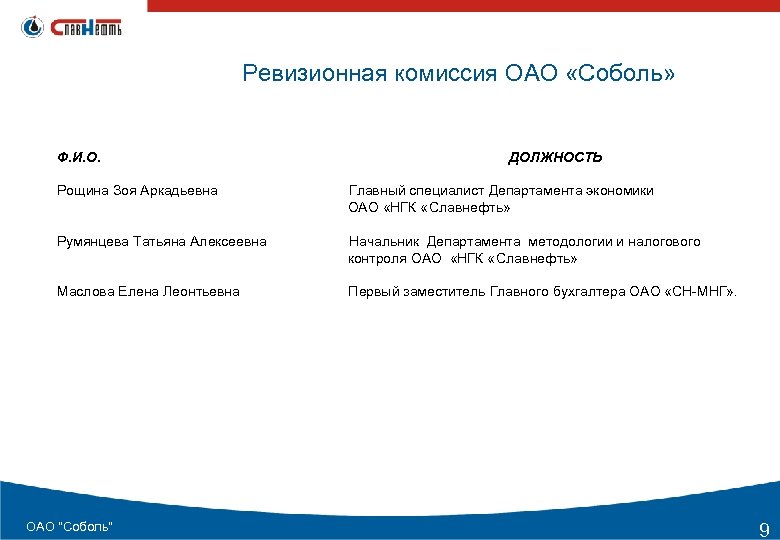 СлавНефть

Ревизионная комиссия ОАО «Соболь»

| Ф.И.О. | ДОЛЖНОСТЬ |
|---|---|
| Рощина Зоя Аркадьевна | Главный специалист Департамента экономики ОАО «НГК «Славнефть» |
| Румянцева Татьяна Алексеевна | Начальник Департамента методологии и налогового контроля ОАО «НГК «Славнефть» |
| Маслова Елена Леонтьевна | Первый заместитель Главного бухгалтера ОАО «СН-МНГ». |

ОАО "Соболь"

9